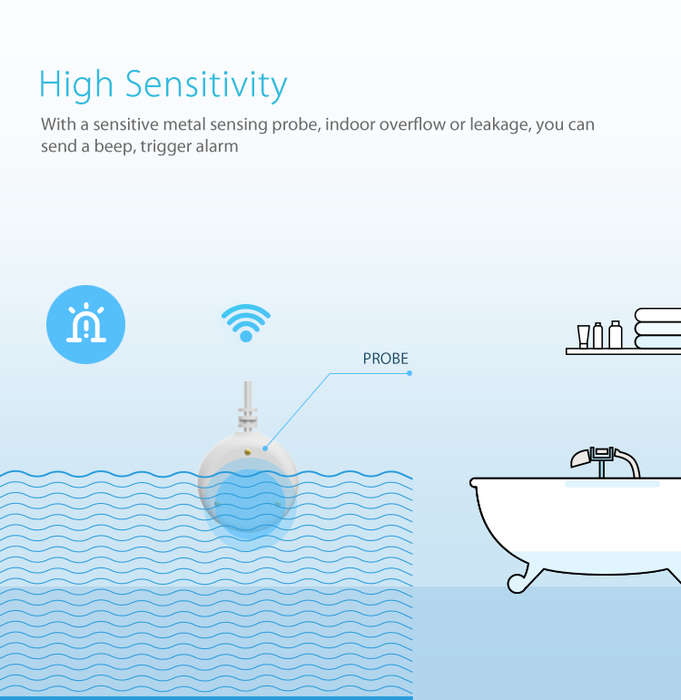 High Sensitivity

With a sensitive metal sensing probe, indoor overflow or leakage, you can send a beep, trigger alarm

PROBE